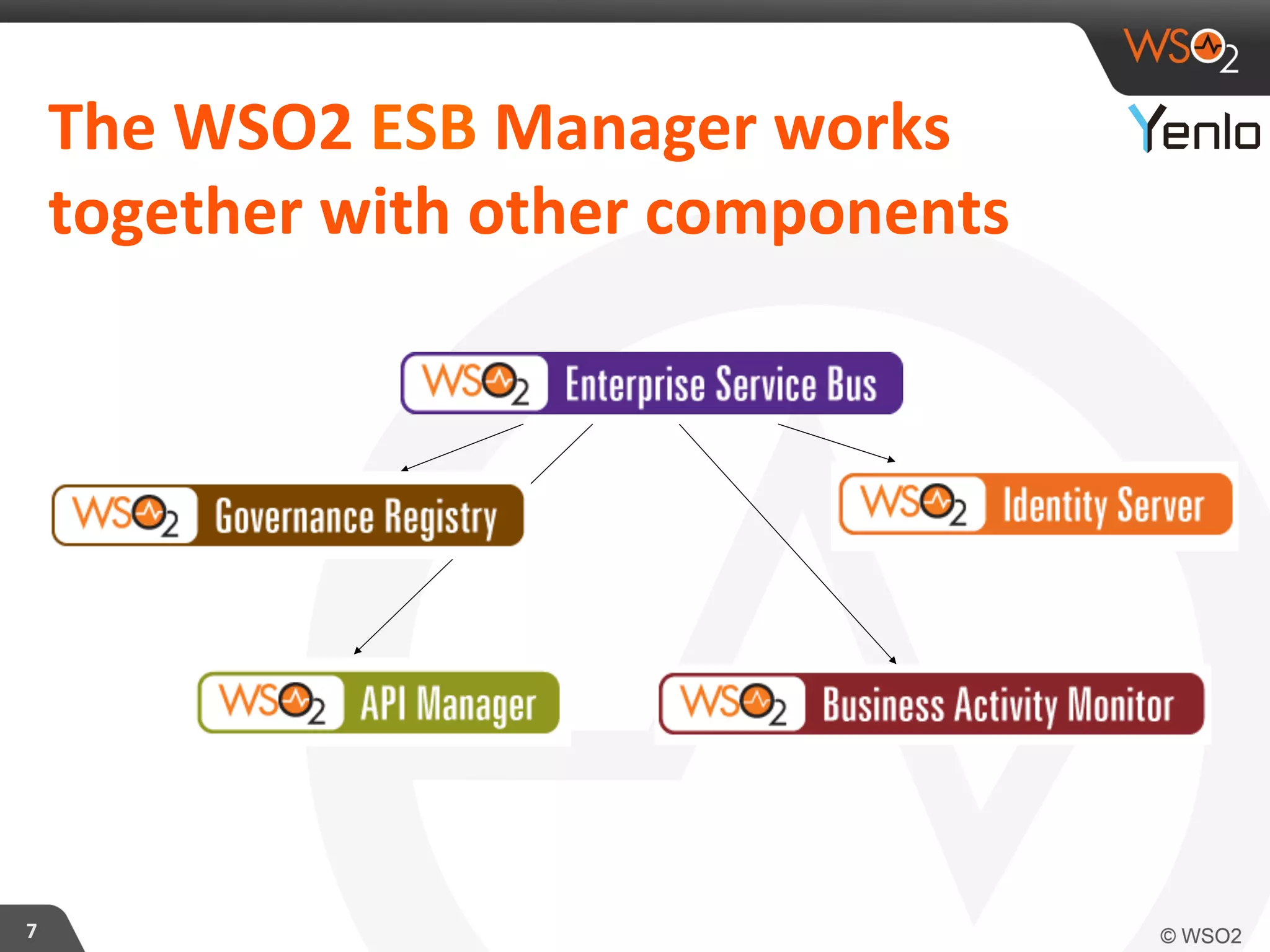 WSO2

Yenlo

The WSO2 ESB Manager works together with other components

WSO2 Enterprise Service Bus

WSO2 Governance Registry

WSO2 Identity Server

WSO2 API Manager

WSO2 Business Activity Monitor

7

© WSO2